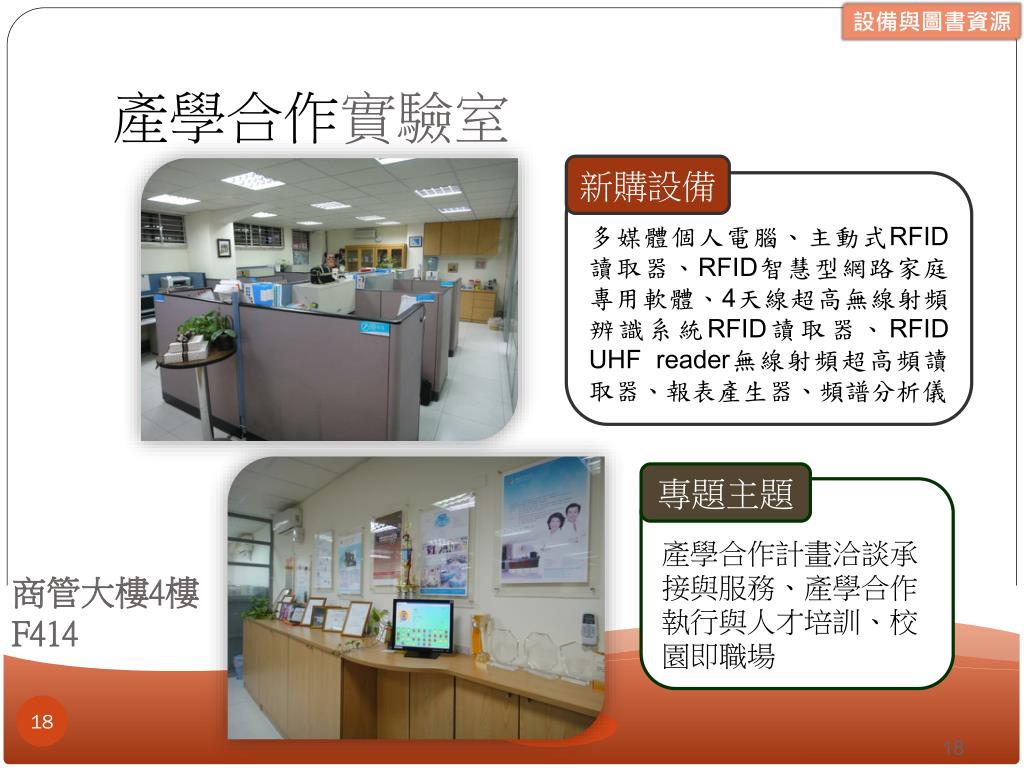 設備與圖書資源

產學合作實驗室

新購設備

多媒體個人電腦、主動式RFID讀取器、RFID智慧型網路家庭專用軟體、4天線超高無線射頻辨識系統RFID讀取器、RFID UHF reader無線射頻超高頻讀取器、報表產生器、頻譜分析儀

專題主題

產學合作計畫洽談承接與服務、產學合作執行與人才培訓、校園即職場

商管大樓4樓
F414

18

18